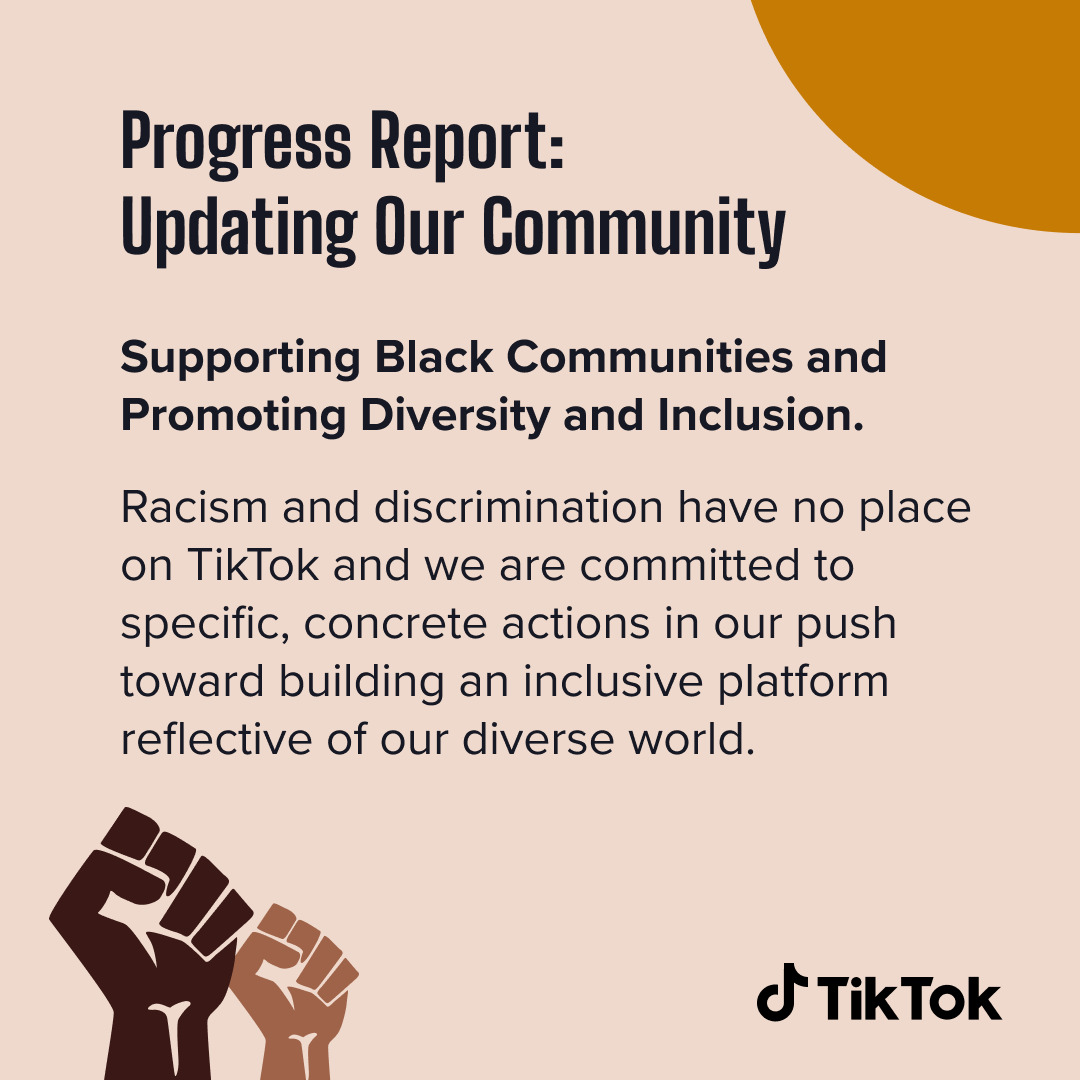 Progress Report:
Updating Our Community

Supporting Black Communities and Promoting Diversity and Inclusion.

Racism and discrimination have no place on TikTok and we are committed to specific, concrete actions in our push toward building an inclusive platform reflective of our diverse world.

TikTok